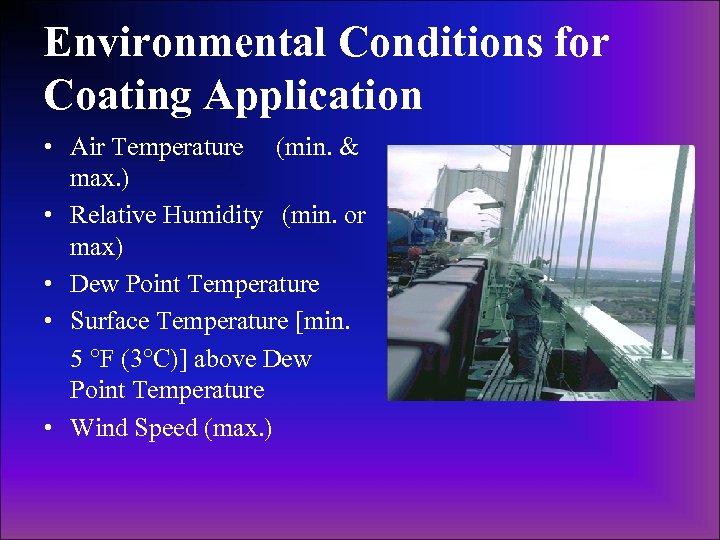 Environmental Conditions for Coating Application

• Air Temperature (min. & max.)
• Relative Humidity (min. or max)
• Dew Point Temperature
• Surface Temperature [min. 5 °F (3°C)] above Dew Point Temperature
• Wind Speed (max.)